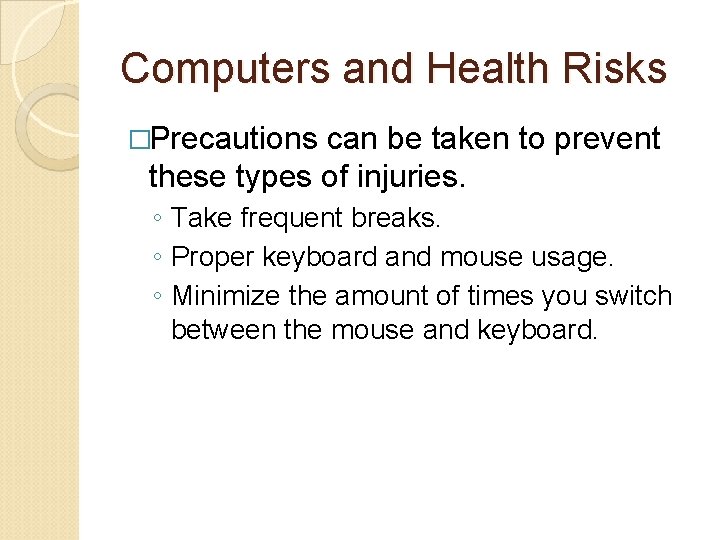 Computers and Health Risks

□Precautions can be taken to prevent these types of injuries.

◦ Take frequent breaks.
◦ Proper keyboard and mouse usage.
◦ Minimize the amount of times you switch between the mouse and keyboard.